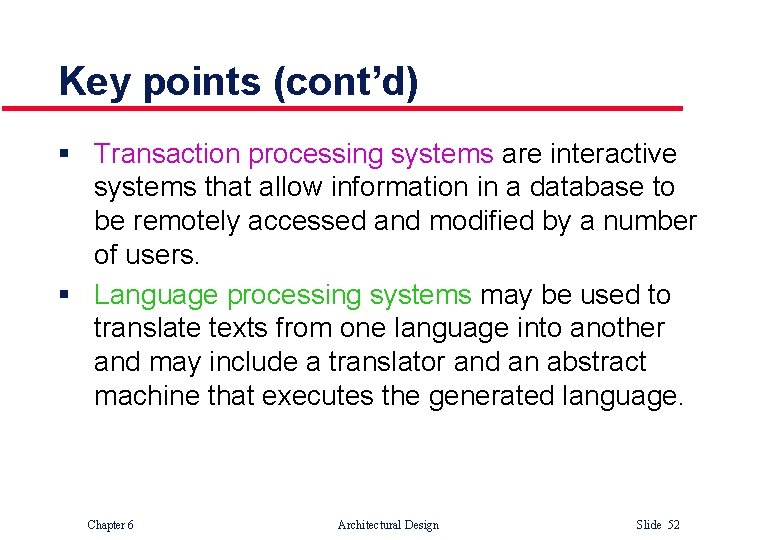 Key points (cont’d)

▪ Transaction processing systems are interactive systems that allow information in a database to be remotely accessed and modified by a number of users.

▪ Language processing systems may be used to translate texts from one language into another and may include a translator and an abstract machine that executes the generated language.

Chapter 6

Architectural Design

Slide 52